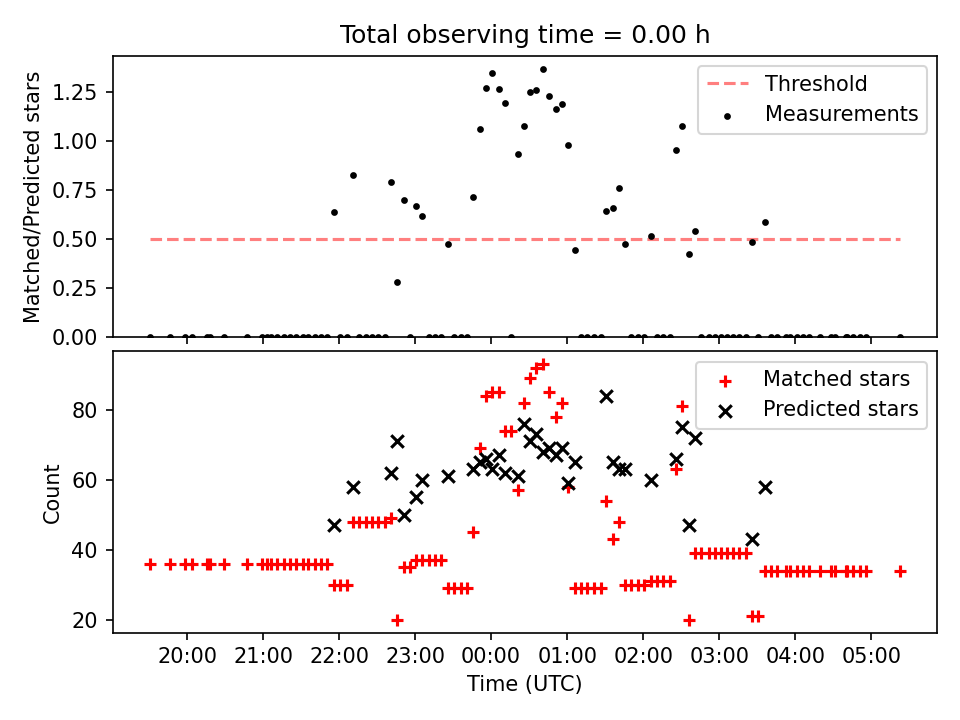 Total observing time = 0.00 h

Matched/Predicted stars

1.25
1.00
0.75
0.50
0.25
0.00

Threshold
Measurements

Count

80
60
40
20

Matched stars
Predicted stars

20:00
21:00
22:00
23:00
00:00
01:00
02:00
03:00
04:00
05:00

Time (UTC)